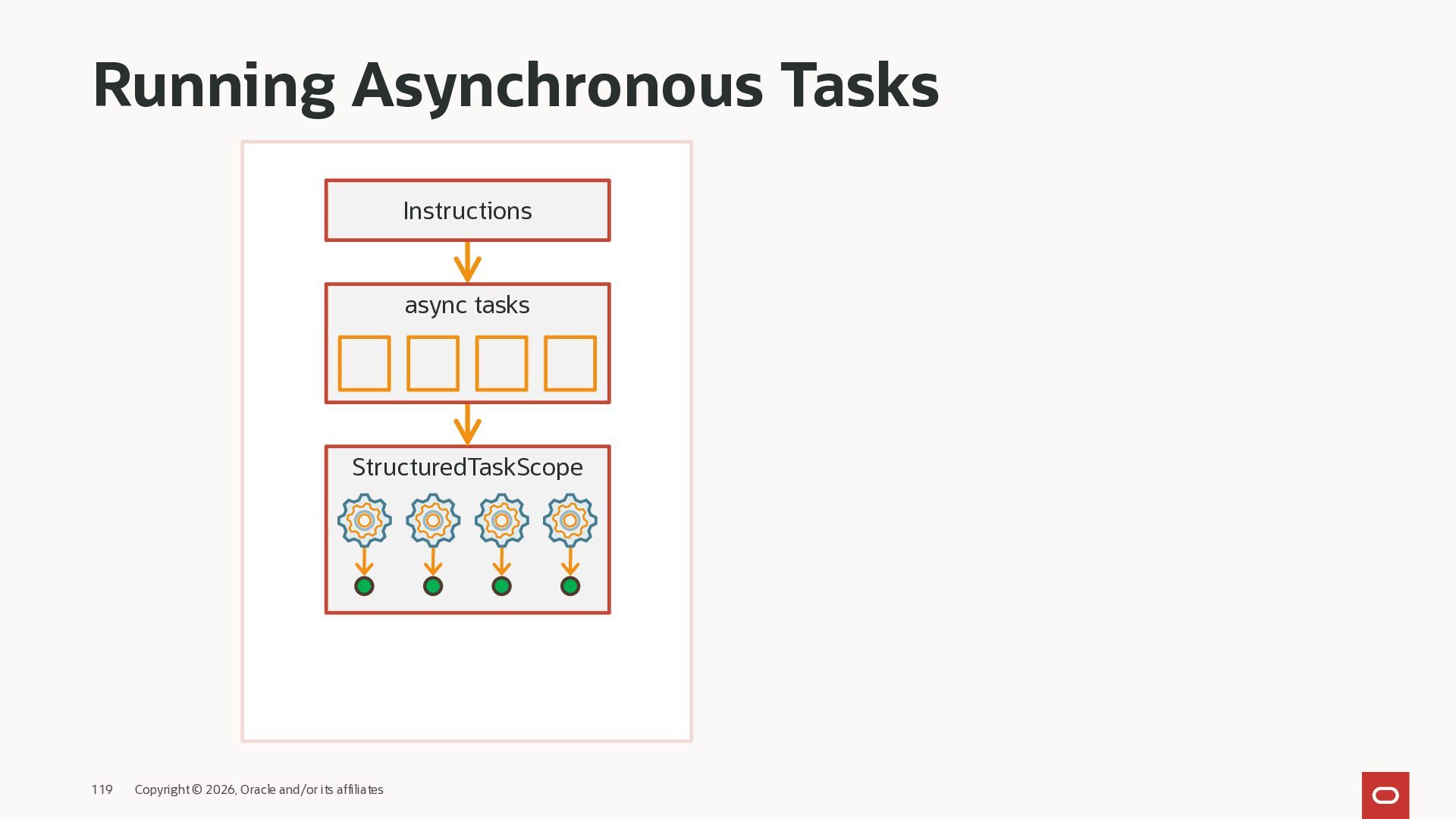 Running Asynchronous Tasks

Instructions

async tasks

StructuredTaskScope

119 Copyright © 2026, Oracle and/or its affiliates